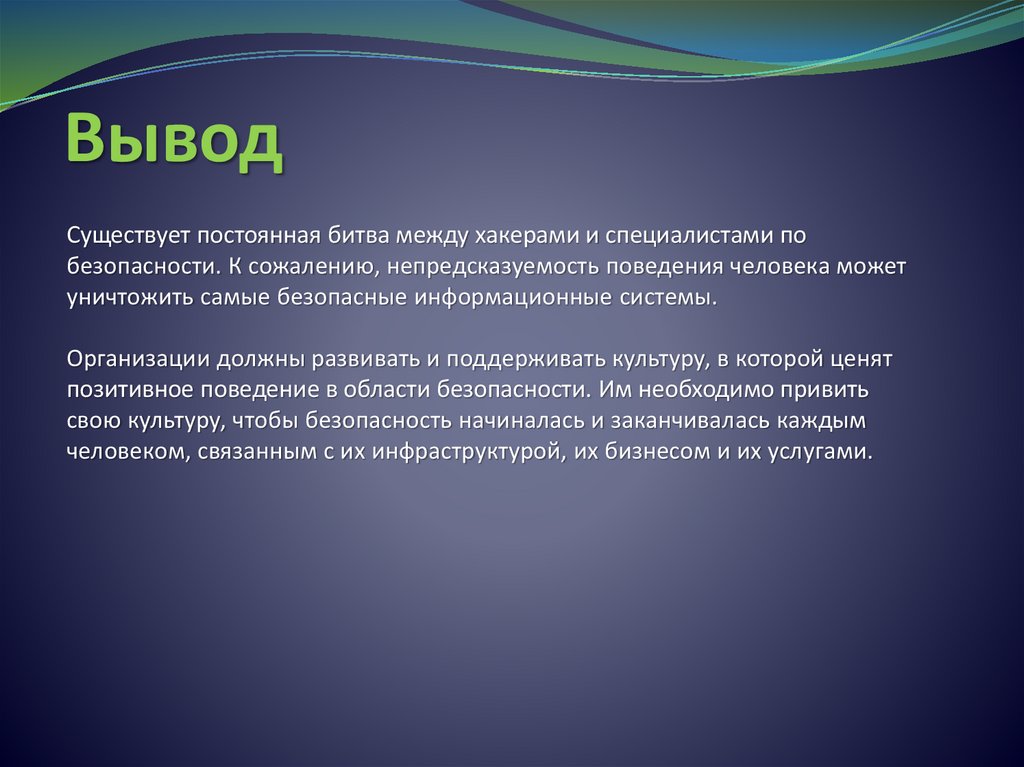 Вывод

Существует постоянная битва между хакерами и специалистами по безопасности. К сожалению, непредсказуемость поведения человека может уничтожить самые безопасные информационные системы.

Организации должны развивать и поддерживать культуру, в которой ценят позитивное поведение в области безопасности. Им необходимо привить свою культуру, чтобы безопасность начиналась и заканчивалась каждым человеком, связанным с их инфраструктурой, их бизнесом и их услугами.